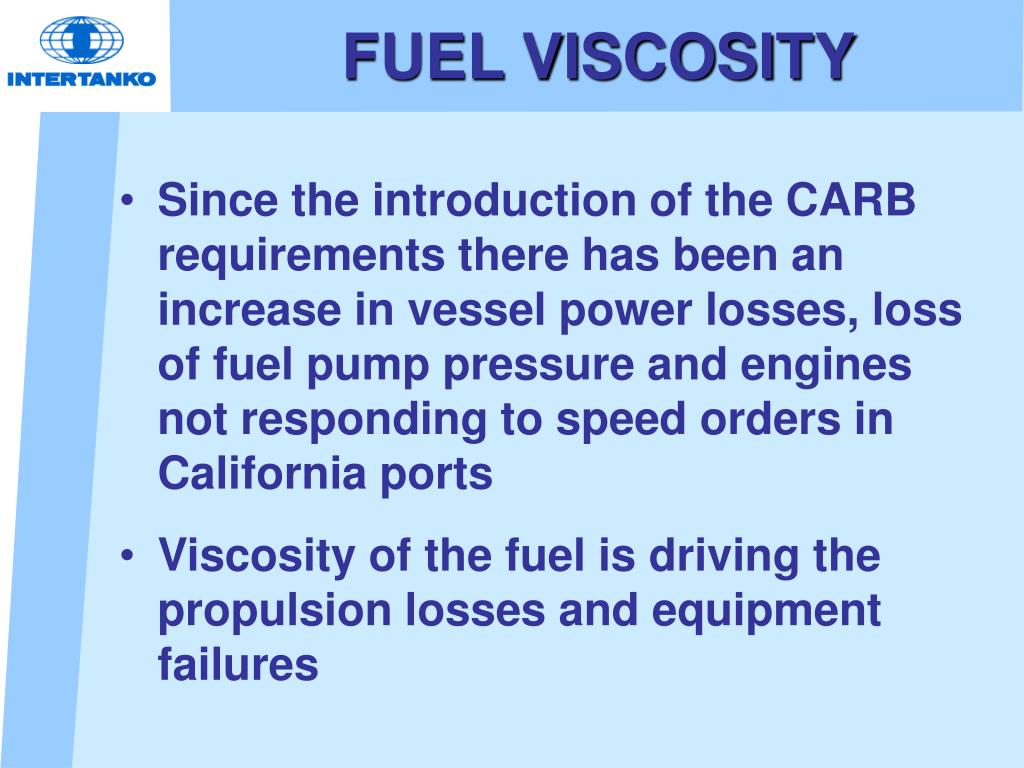 INTERTANKO

FUEL VISCOSITY

• Since the introduction of the CARB requirements there has been an increase in vessel power losses, loss of fuel pump pressure and engines not responding to speed orders in California ports

• Viscosity of the fuel is driving the propulsion losses and equipment failures